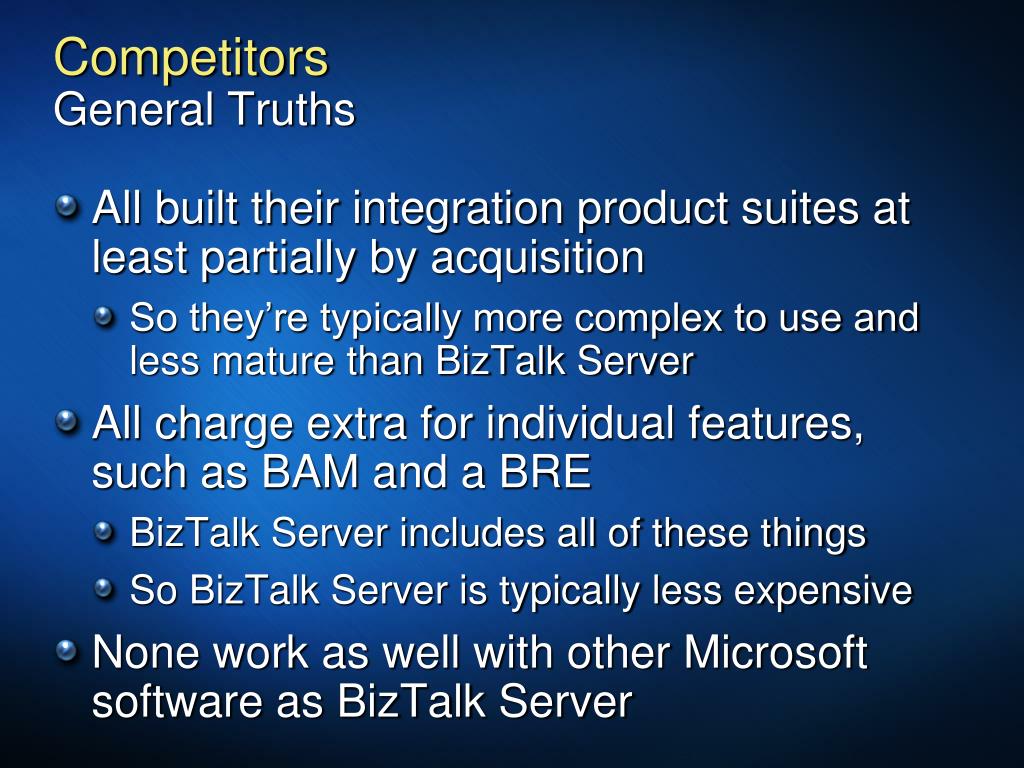 Competitors
General Truths

All built their integration product suites at least partially by acquisition

So they’re typically more complex to use and less mature than BizTalk Server

All charge extra for individual features, such as BAM and a BRE

BizTalk Server includes all of these things

So BizTalk Server is typically less expensive

None work as well with other Microsoft software as BizTalk Server